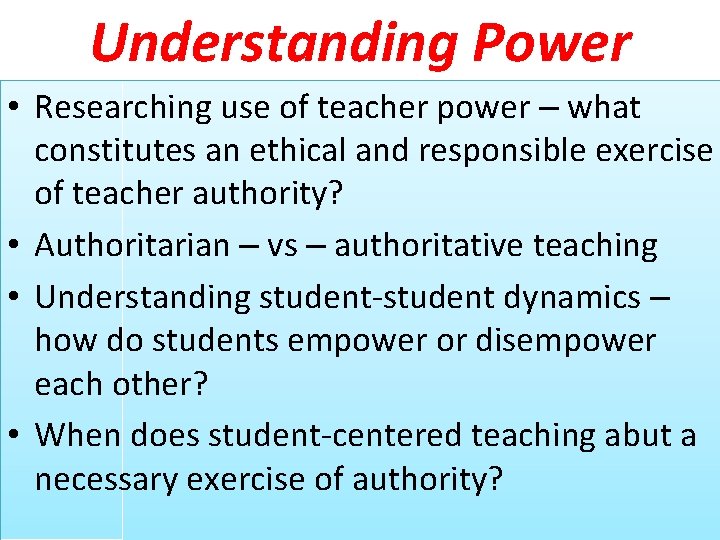 Understanding Power

• Researching use of teacher power – what constitutes an ethical and responsible exercise of teacher authority?

• Authoritarian – vs – authoritative teaching

• Understanding student-student dynamics – how do students empower or disempower each other?

• When does student-centered teaching abut a necessary exercise of authority?